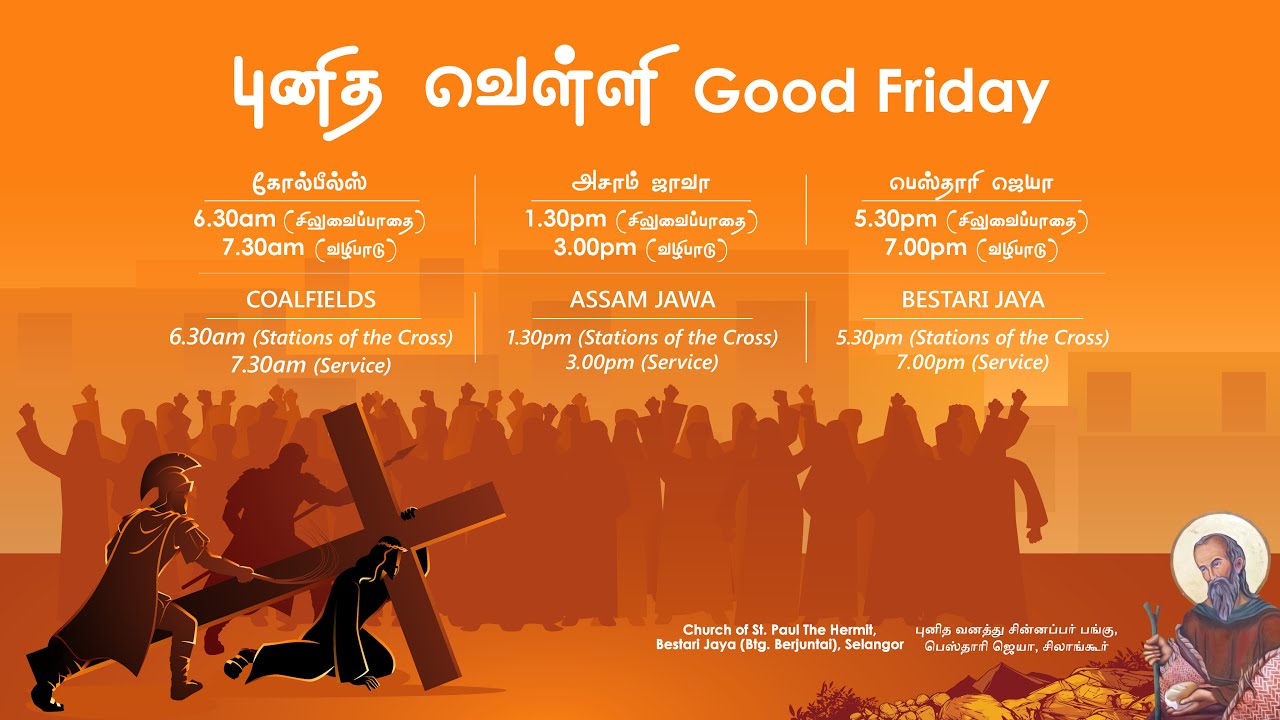 புனித வெள்ளி Good Friday

கோல்பீல்ஸ்
6.30am (சிலுவைப்பாதை)
7.30am (வழிபாடு)

அசாம் ஜாவா
1.30pm (சிலுவைப்பாதை)
3.00pm (வழிபாடு)

பெஸ்தாரி ஜெயா
5.30pm (சிலுவைப்பாதை)
7.00pm (வழிபாடு)

COALFIELDS
6.30am (Stations of the Cross)
7.30am (Service)

ASSAM JAWA
1.30pm (Stations of the Cross)
3.00pm (Service)

BESTARI JAYA
5.30pm (Stations of the Cross)
7.00pm (Service)

Church of St. Paul The Hermit, Bestari Jaya (Btg. Berjuntai), Selangor

புனித வனத்து சின்னப்பர் பங்கு, பெஸ்தாரி ஜெயா, சிலாங்கூர்